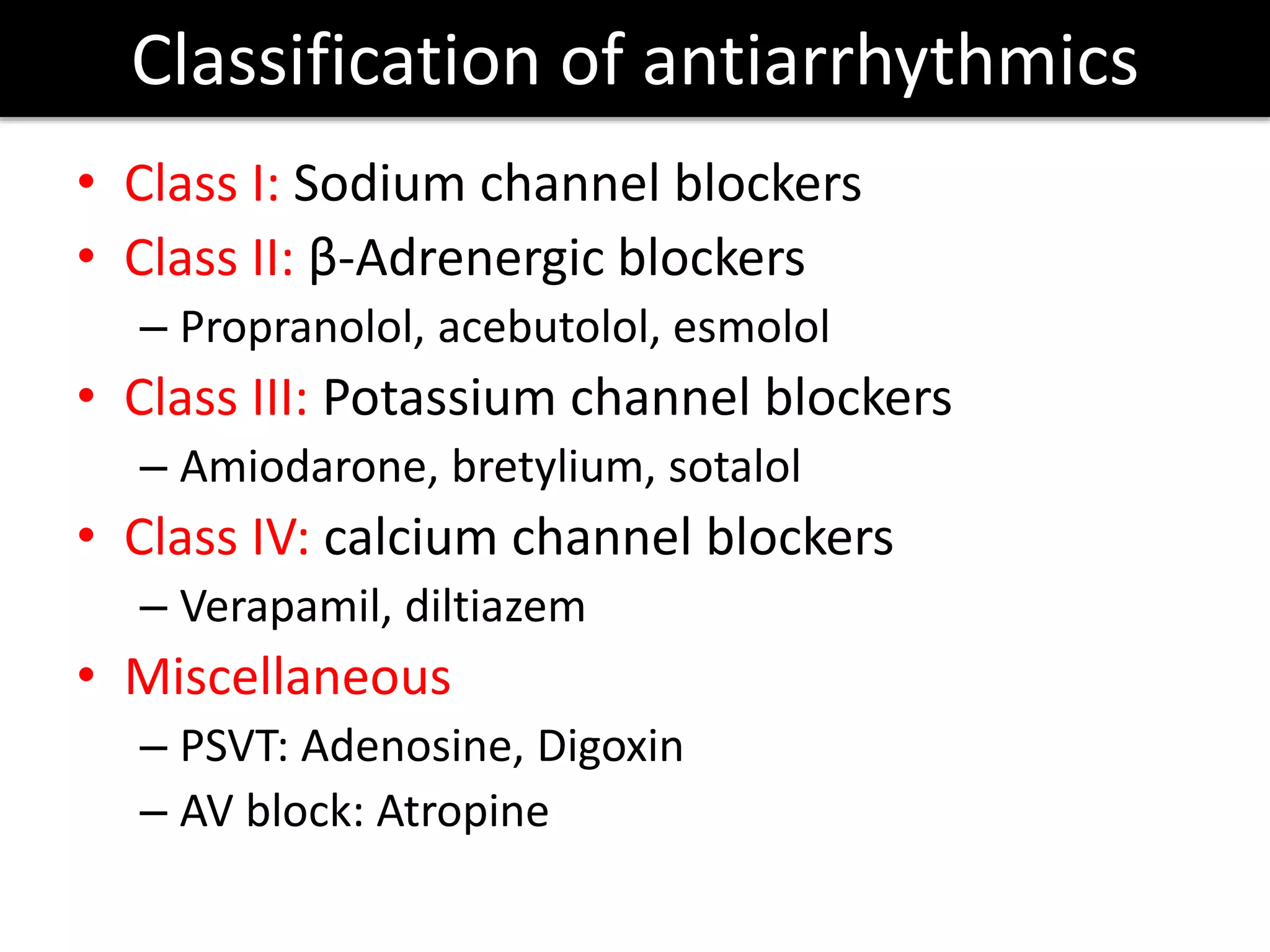 Classification of antiarrhythmics

• Class I: Sodium channel blockers
• Class II: β-Adrenergic blockers
– Propranolol, acebutolol, esmolol
• Class III: Potassium channel blockers
– Amiodarone, bretylium, sotalol
• Class IV: calcium channel blockers
– Verapamil, diltiazem
• Miscellaneous
– PSVT: Adenosine, Digoxin
– AV block: Atropine